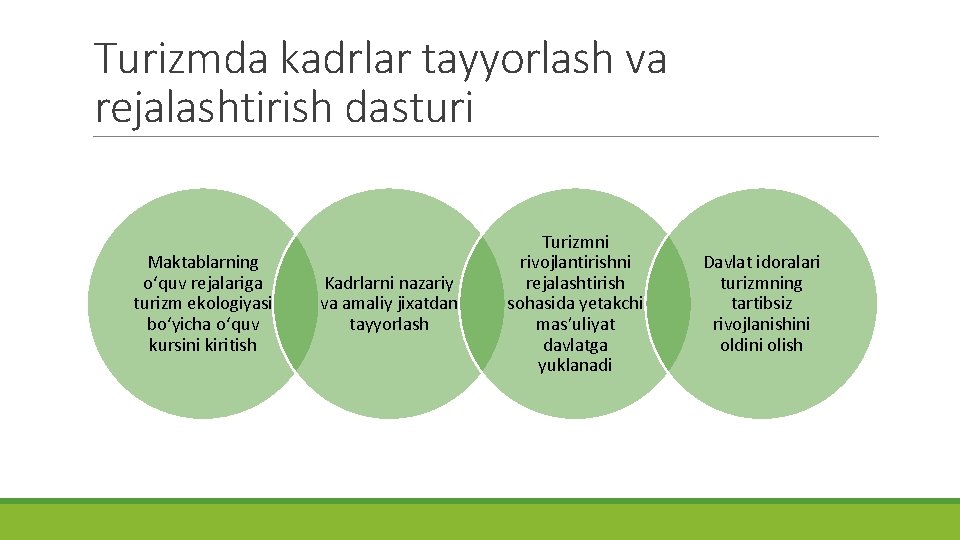 Turizmda kadrlar tayyorlash va rejalashtirish dasturi

Maktablarning o‘quv rejalariga turizm ekologiyasi bo‘yicha o‘quv kursini kiritish

Kadrlarni nazariy va amaliy jixatdan tayyorlash

Turizmni rivojlantirishni rejalashtirish sohasida yetakchi mas’uliyat davlatga yuklanadi

Davlat idoralari turizmning tartibsiz rivojlanishini oldini olish